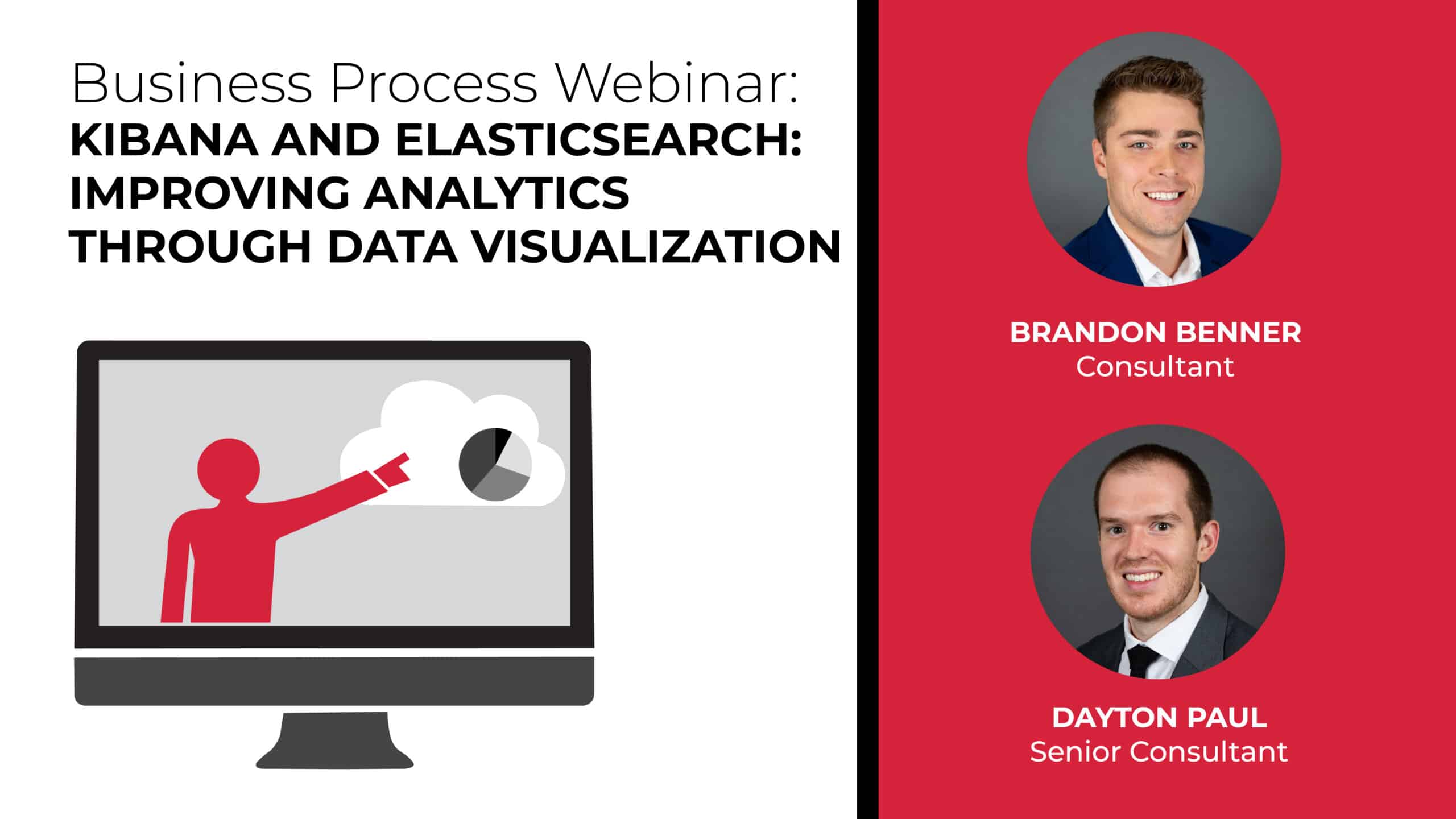 Business Process Webinar:
KIBANA AND ELASTICSEARCH: IMPROVING ANALYTICS THROUGH DATA VISUALIZATION

BRANDON BENNER
Consultant

DAYTON PAUL
Senior Consultant